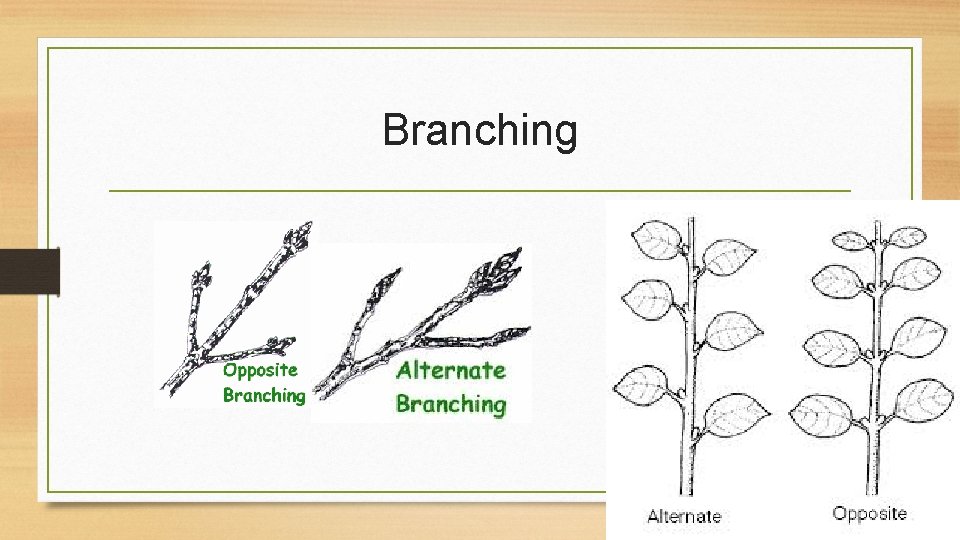 Branching

Opposite Branching

Alternate Branching

Alternate

Opposite